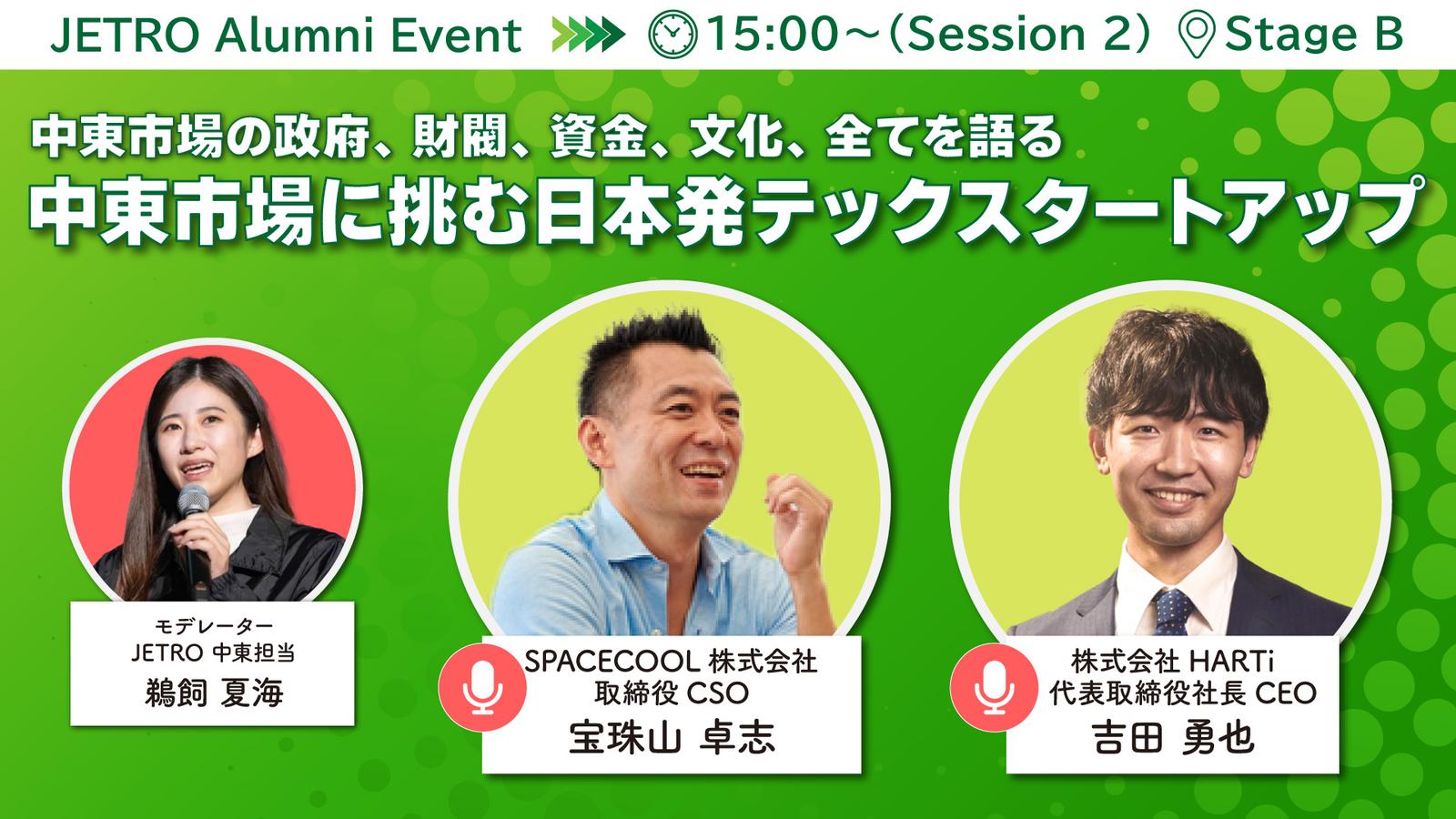 JETRO Alumni Event 15:00～（Session 2） Stage B

中東市場の政府、財閥、資金、文化、全てを語る
中東市場に挑む日本発テックスタートアップ

モデレーター
JETRO 中東担当
鵜飼 夏海

SPACECOOL 株式会社
取締役 CSO
宝珠山 卓志

株式会社 HARTi
代表取締役社長 CEO
吉田 勇也